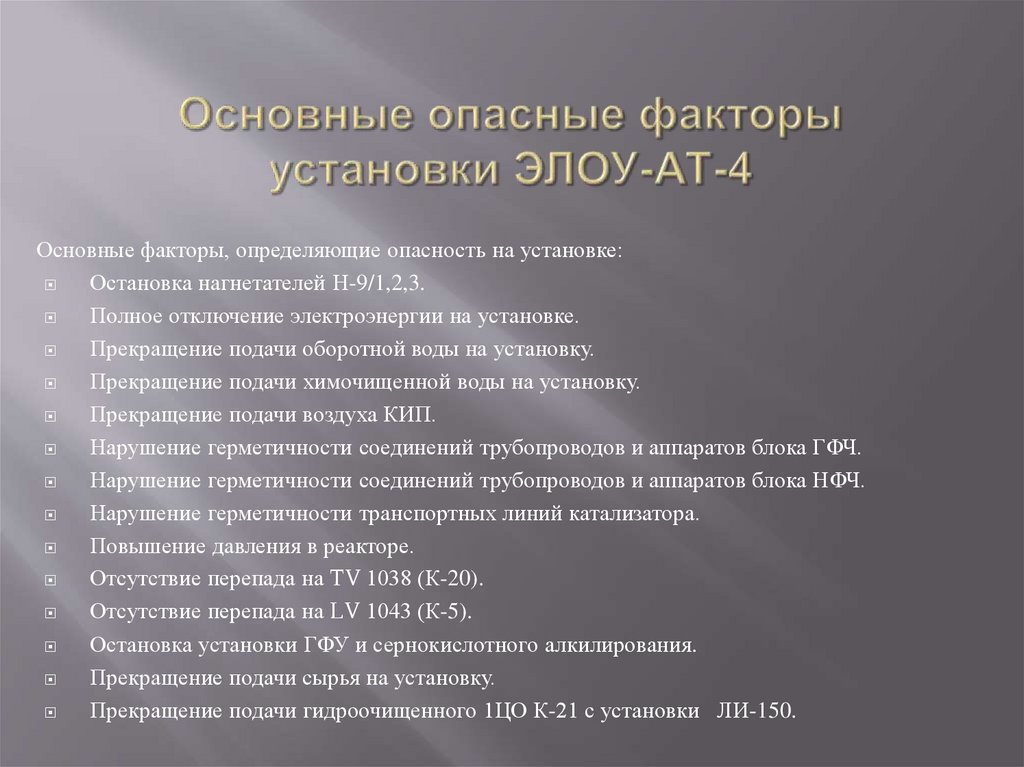 Основные опасные факторы установки ЭЛОУ-АТ-4

Основные факторы, определяющие опасность на установке:

Остановка нагнетателей Н-9/1,2,3.

Полное отключение электроэнергии на установке.

Прекращение подачи оборотной воды на установку.

Прекращение подачи химочищенной воды на установку.

Прекращение подачи воздуха КИП.

Нарушение герметичности соединений трубопроводов и аппаратов блока ГФЧ.

Нарушение герметичности соединений трубопроводов и аппаратов блока НФЧ.

Нарушение герметичности транспортных линий катализатора.

Повышение давления в реакторе.

Отсутствие перепада на TV 1038 (К-20).

Отсутствие перепада на LV 1043 (К-5).

Остановка установки ГФУ и сернокислотного алкилирования.

Прекращение подачи сырья на установку.

Прекращение подачи гидроочищенного 1ЦО К-21 с установки ЛИ-150.